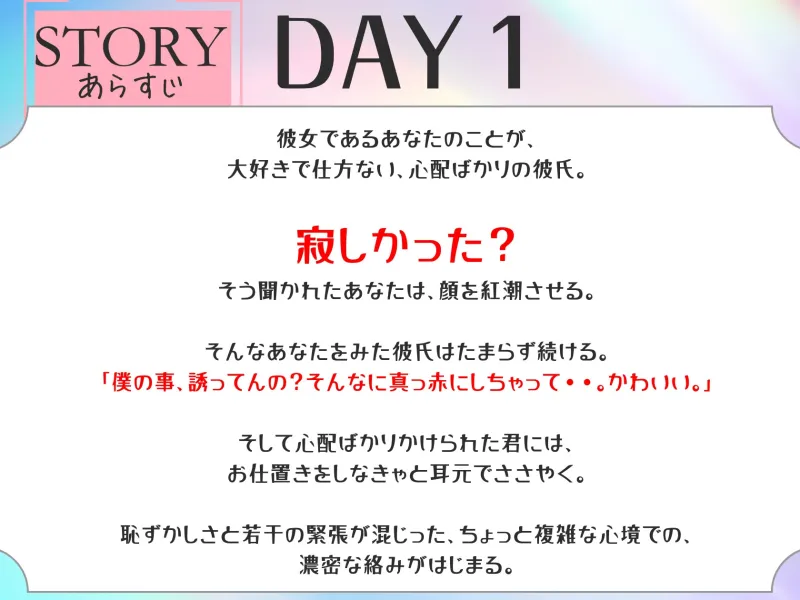 STORY
あらすじ

DAY 1

彼女であるあなたのことが、
大好きで仕方ない、心配ばかりの彼氏。

寂しかった？

そう聞かれたあなたは、顔を紅潮させる。

そんなあなたをみた彼氏はたまらず続ける。
「僕の事、誘ってんの？そんなに真っ赤にしちゃって・・。かわいい。」

そして心配ばかりかけられた君には、
お仕置きをしなきゃと耳元でささやく。

恥ずかしさと若干の緊張が混じった、ちょっと複雑な心境での、
濃密な絡みがはじまる。